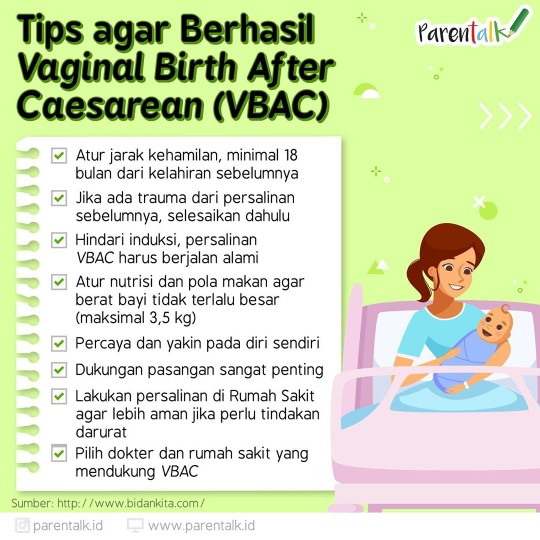 Tips agar Berhasil Vaginal Birth After Caesarean (VBAC)

Parentalk

Atur jarak kehamilan, minimal 18 bulan dari kelahiran sebelumnya

Jika ada trauma dari persalinan sebelumnya, selesaikan dahulu

Hindari induksi, persalinan VBAC harus berjalan alami

Atur nutrisi dan pola makan agar berat bayi tidak terlalu besar (maksimal 3,5 kg)

Percaya dan yakin pada diri sendiri

Dukungan pasangan sangat penting

Lakukan persalinan di Rumah Sakit agar lebih aman jika perlu tindakan darurat

Pilih dokter dan rumah sakit yang mendukung VBAC

Sumber: http://www.bidankita.com/

parentalk.id www.parentalk.id